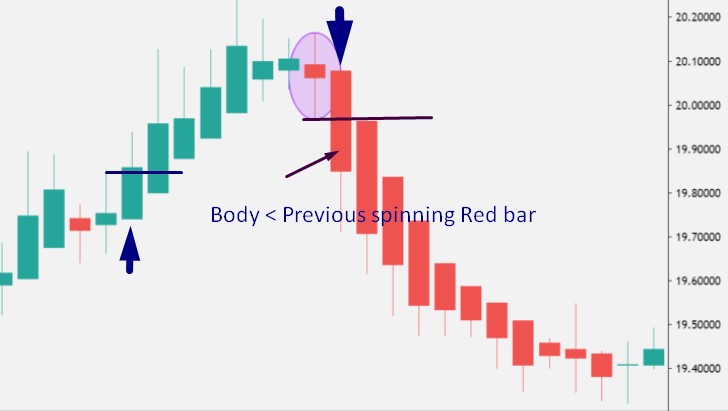 Body < Previous spinning Red bar

20.20000
20.10000
20.00000
19.90000
19.80000
19.70000
19.60000
19.50000
19.40000